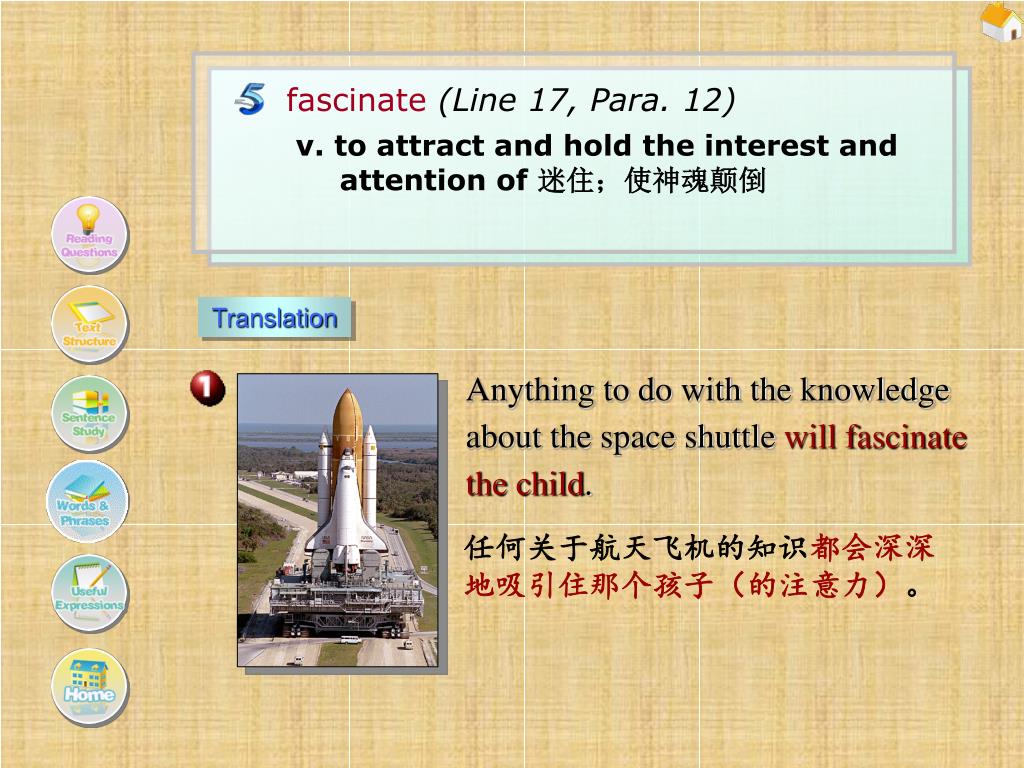 5 fascinate (Line 17, Para. 12)

v. to attract and hold the interest and attention of 迷住；使神魂颠倒

Reading Questions

Text Structure

Sentence Study

Words & Phrases

Useful Expressions

Home

Translation

1

Anything to do with the knowledge about the space shuttle will fascinate the child.

任何关于航天飞机的知识都会深深地吸引住那个孩子（的注意力）。